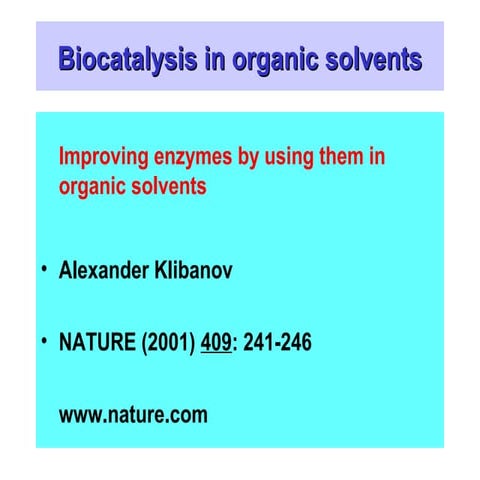 Biocatalysis in organic solvents

Improving enzymes by using them in organic solvents

• Alexander Klibanov

• NATURE (2001) 409: 241-246

www.nature.com